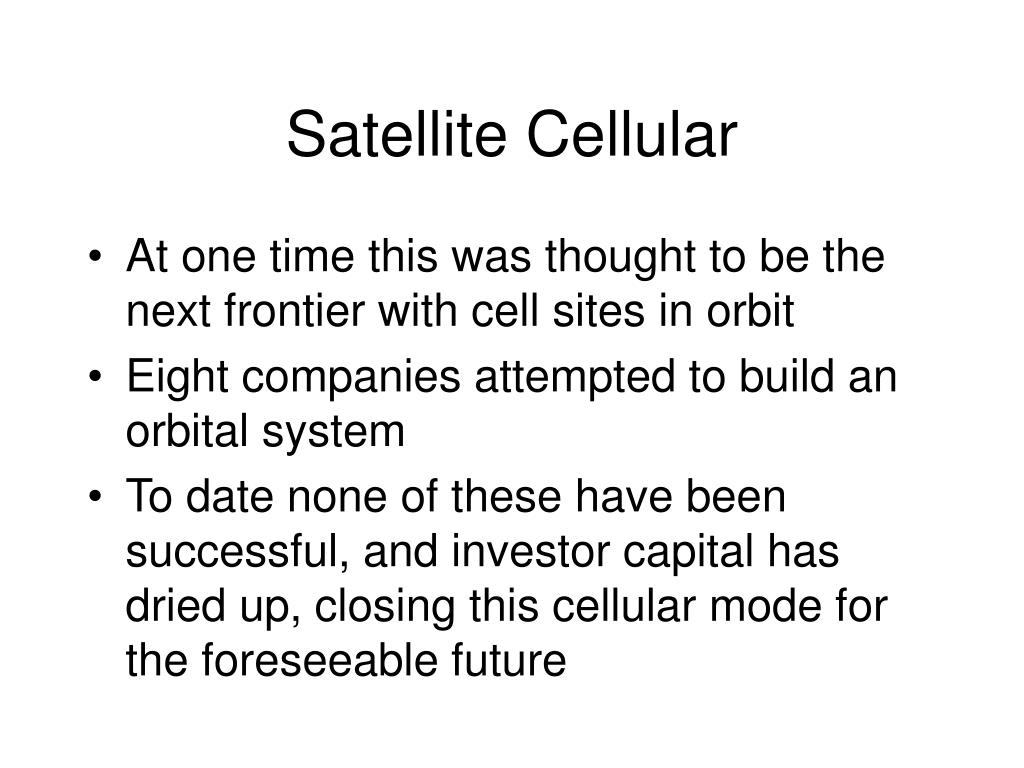 Satellite Cellular

• At one time this was thought to be the next frontier with cell sites in orbit
• Eight companies attempted to build an orbital system
• To date none of these have been successful, and investor capital has dried up, closing this cellular mode for the foreseeable future